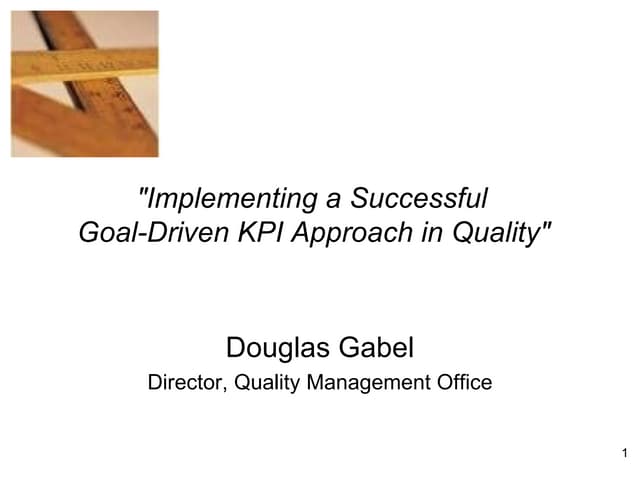 "Implementing a Successful Goal-Driven KPI Approach in Quality"

Douglas Gabel

Director, Quality Management Office

1